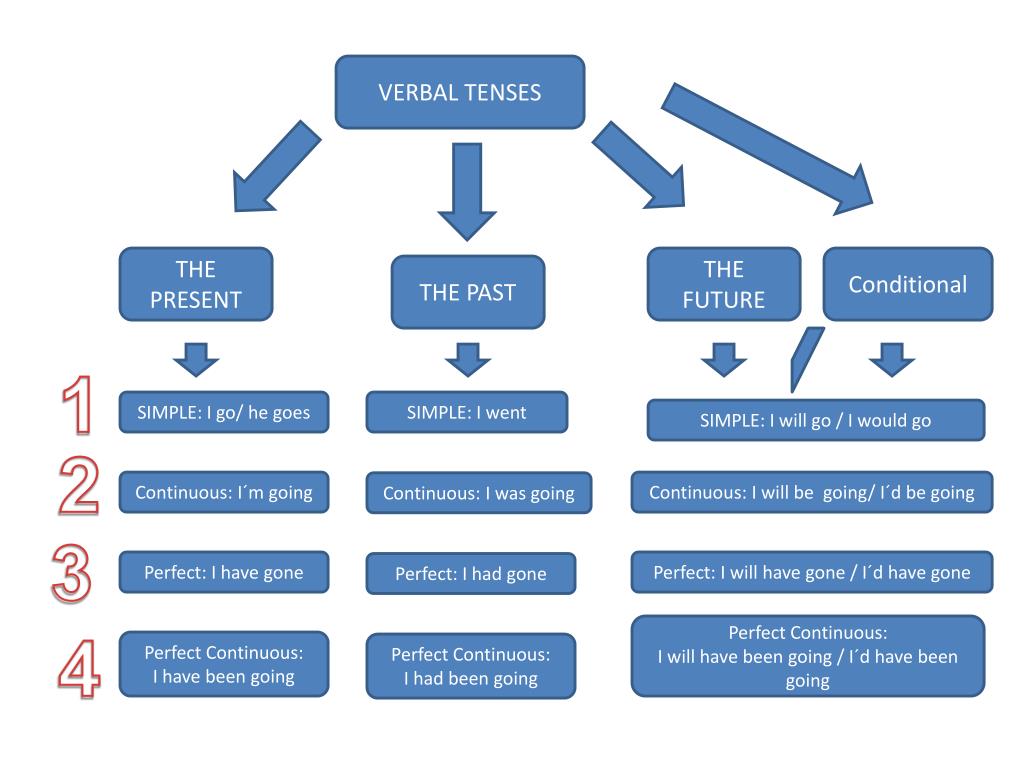 VERBAL TENSES

THE PRESENT

THE PAST

THE FUTURE

Conditional

1

SIMPLE: I go/ he goes

SIMPLE: I went

SIMPLE: I will go / I would go

2

Continuous: I´m going

Continuous: I was going

Continuous: I will be going/ I´d be going

3

Perfect: I have gone

Perfect: I had gone

Perfect: I will have gone / I´d have gone

4

Perfect Continuous: I have been going

Perfect Continuous: I had been going

Perfect Continuous: I will have been going / I´d have been going